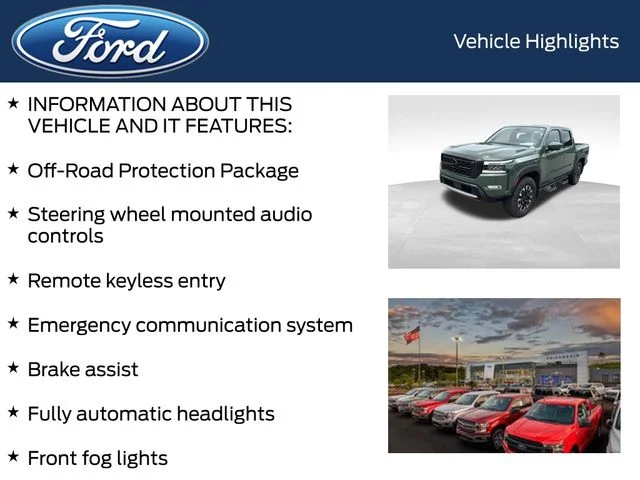 Ford

Vehicle Highlights

★ INFORMATION ABOUT THIS VEHICLE AND IT FEATURES:

★ Off-Road Protection Package

★ Steering wheel mounted audio controls

★ Remote keyless entry

★ Emergency communication system

★ Brake assist

★ Fully automatic headlights

★ Front fog lights